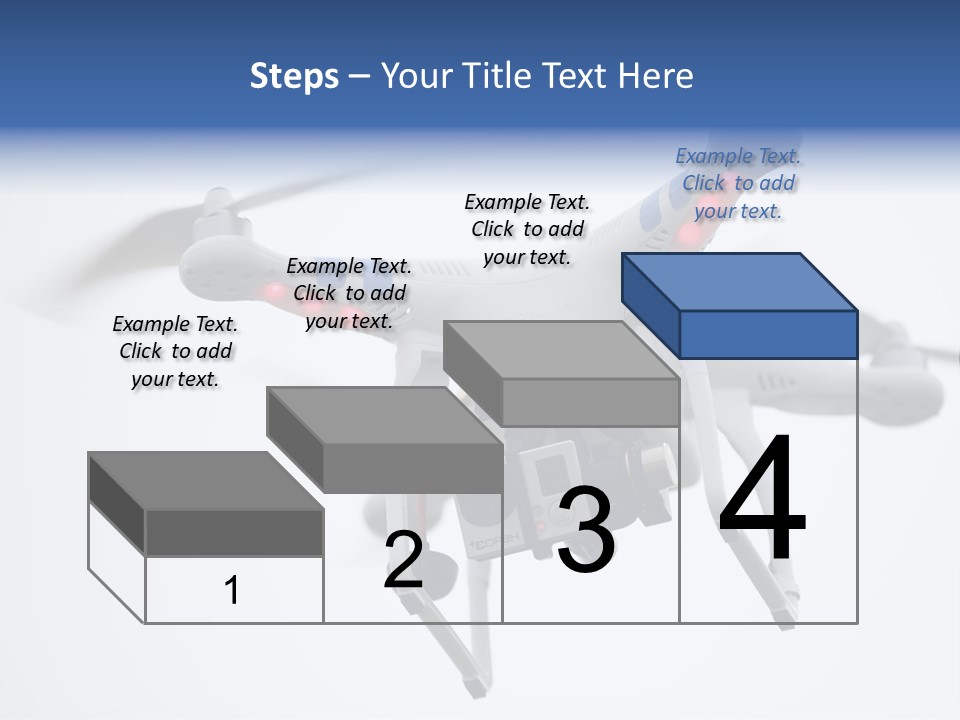 Steps – Your Title Text Here

Example Text. Click to add your text.

Example Text. Click to add your text.

Example Text. Click to add your text.

Example Text. Click to add your text.

1

2

3

4